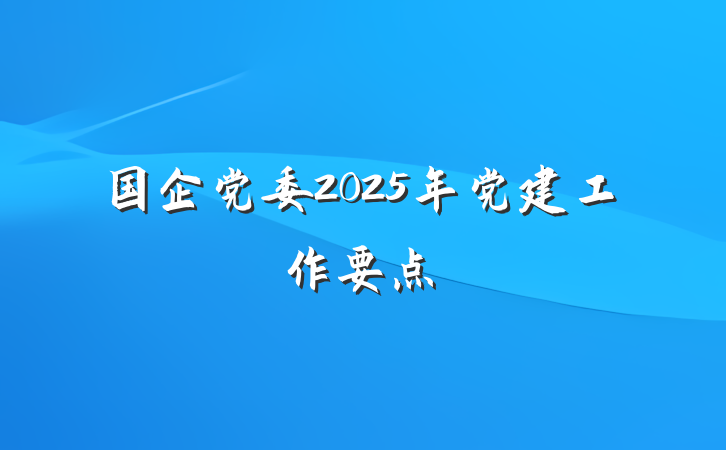 国企党委2025年党建工作要点